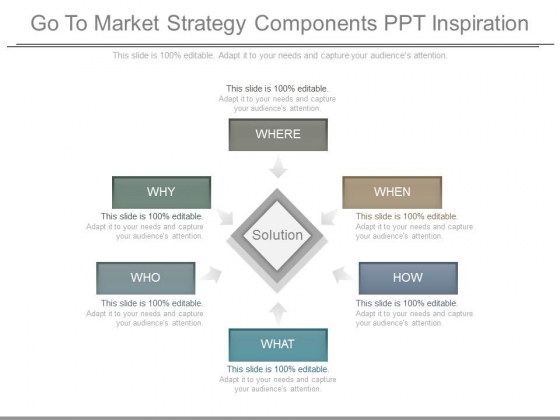 Go To Market Strategy Components PPT Inspiration

This slide is 100% editable. Adapt it to your needs and capture your audience's attention.

This slide is 100% editable. Adapt it to your needs and capture your audience's attention.

WHERE

WHY

This slide is 100% editable. Adapt it to your needs and capture your audience's attention.

WHEN

This slide is 100% editable. Adapt it to your needs and capture your audience's attention.

Solution

WHO

This slide is 100% editable. Adapt it to your needs and capture your audience's attention.

HOW

This slide is 100% editable. Adapt it to your needs and capture your audience's attention.

WHAT

This slide is 100% editable. Adapt it to your needs and capture your audience's attention.